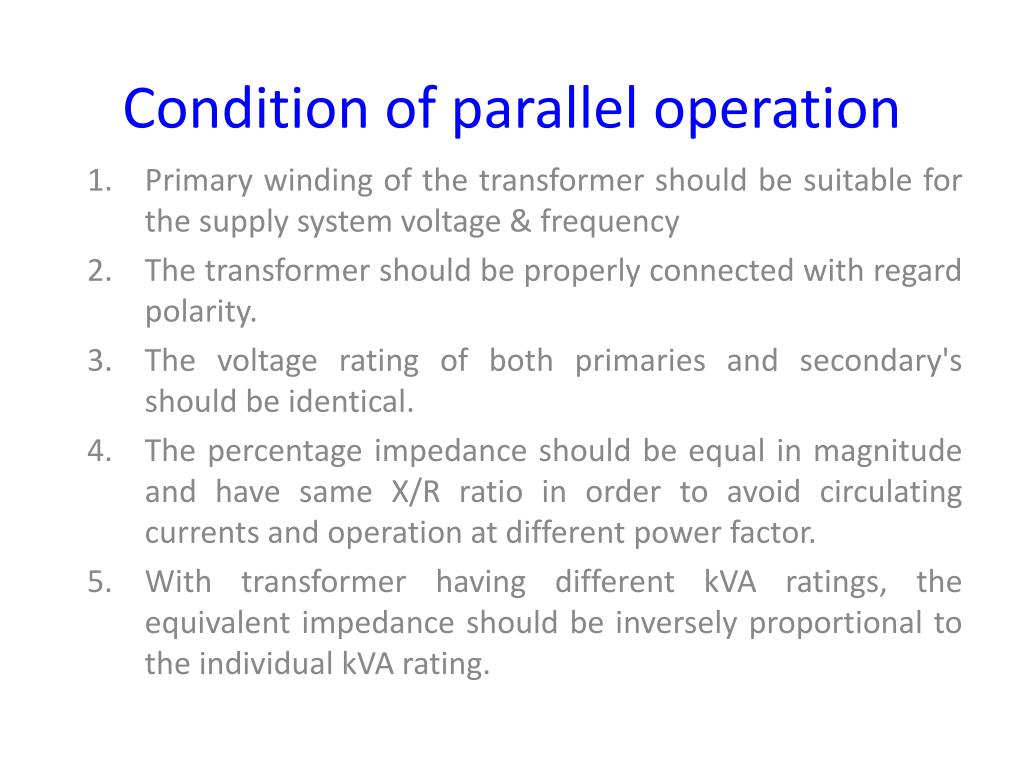 Condition of parallel operation

1. Primary winding of the transformer should be suitable for the supply system voltage & frequency
2. The transformer should be properly connected with regard polarity.
3. The voltage rating of both primaries and secondary's should be identical.
4. The percentage impedance should be equal in magnitude and have same X/R ratio in order to avoid circulating currents and operation at different power factor.
5. With transformer having different kVA ratings, the equivalent impedance should be inversely proportional to the individual kVA rating.